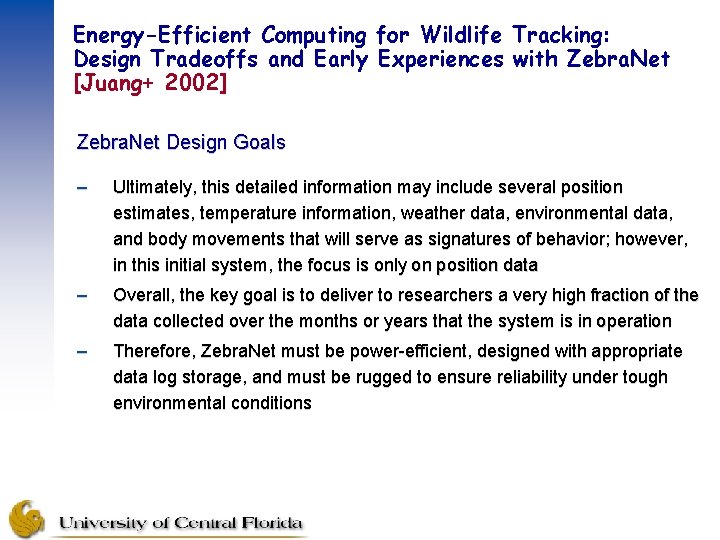 Energy-Efficient Computing for Wildlife Tracking: Design Tradeoffs and Early Experiences with ZebraNet [Juang+ 2002]

ZebraNet Design Goals

– Ultimately, this detailed information may include several position estimates, temperature information, weather data, environmental data, and body movements that will serve as signatures of behavior; however, in this initial system, the focus is only on position data

– Overall, the key goal is to deliver to researchers a very high fraction of the data collected over the months or years that the system is in operation

– Therefore, ZebraNet must be power-efficient, designed with appropriate data log storage, and must be rugged to ensure reliability under tough environmental conditions

University of Central Florida